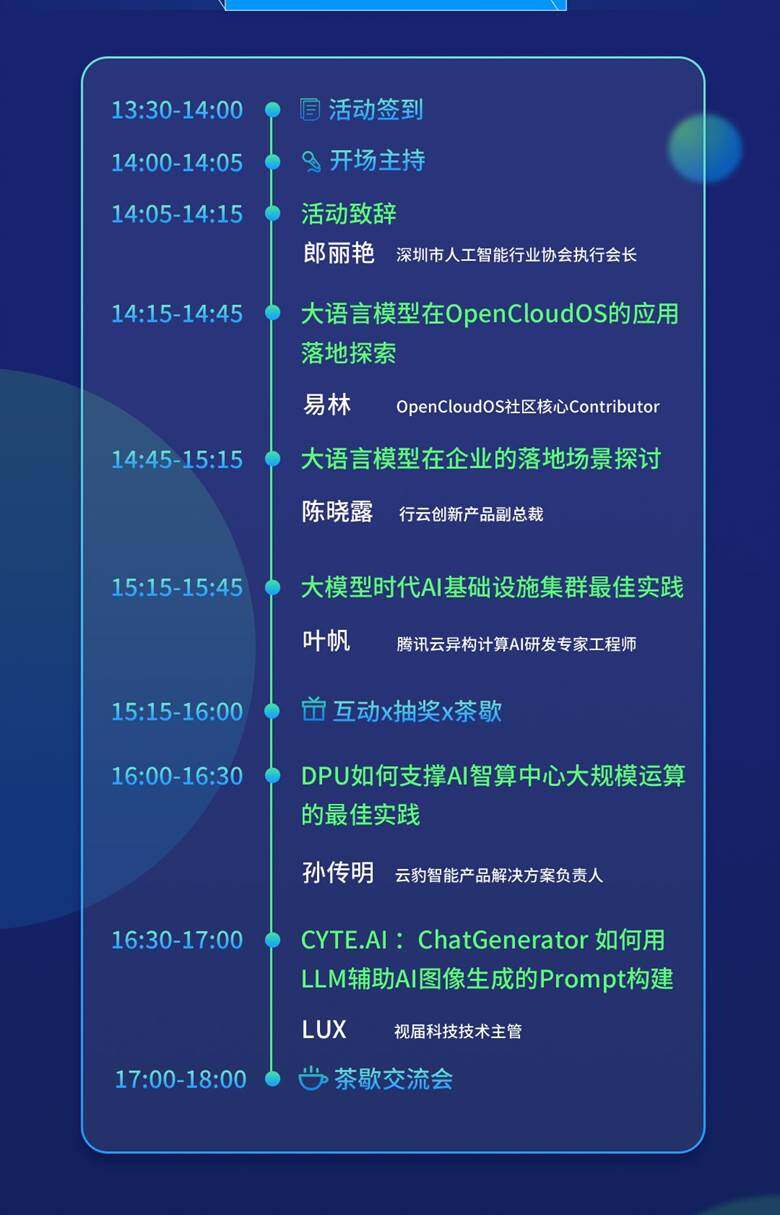 13:30-14:00 活动签到

14:00-14:05 开场主持

14:05-14:15 活动致辞
郎丽艳 深圳市人工智能行业协会执行会长

14:15-14:45 大语言模型在OpenCloudOS的应用落地探索
易林 OpenCloudOS社区核心Contributor

14:45-15:15 大语言模型在企业的落地场景探讨
陈晓露 行云创新产品副总裁

15:15-15:45 大模型时代AI基础设施集群最佳实践
叶帆 腾讯云异构计算AI研发专家工程师

15:15-16:00 互动x抽奖x茶歇

16:00-16:30 DPU如何支撑AI智算中心大规模运算的最佳实践
孙传明 云豹智能产品解决方案负责人

16:30-17:00 CYTE.AI： ChatGenerator 如何用LLM辅助AI图像生成的Prompt构建
LUX 视届科技技术主管

17:00-18:00 茶歇交流会